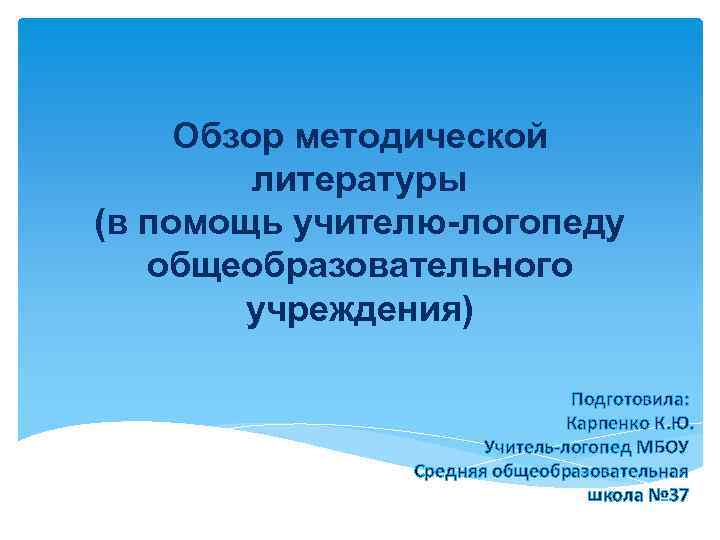 Обзор методической литературы
(в помощь учителю-логопеду общеобразовательного учреждения)

Подготовила:
Карпенко К.Ю.
Учитель-логопед МБОУ
Средняя общеобразовательная школа №37